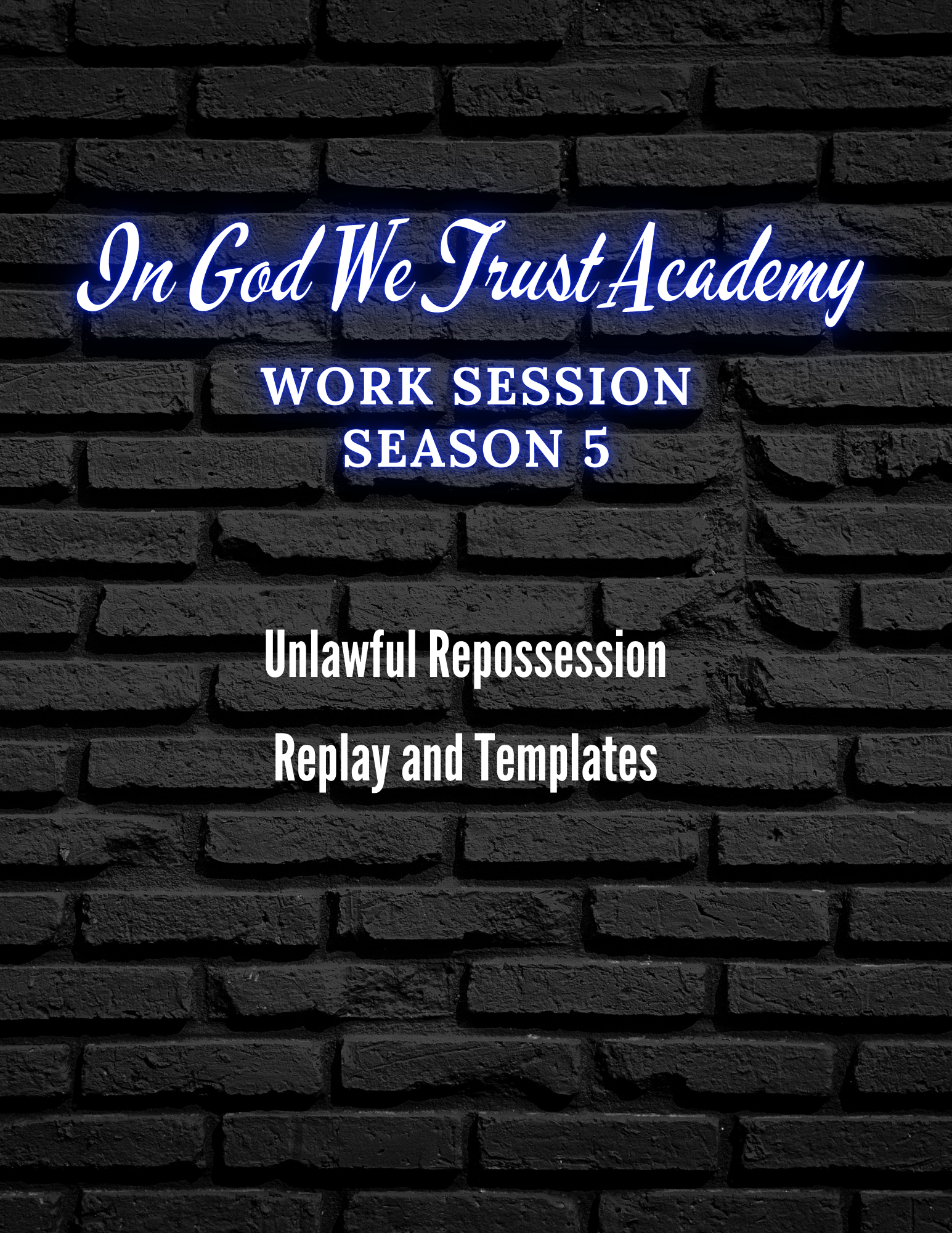 In God We Trust Academy

WORK SESSION
SEASON 5

Unlawful Repossession

Replay and Templates